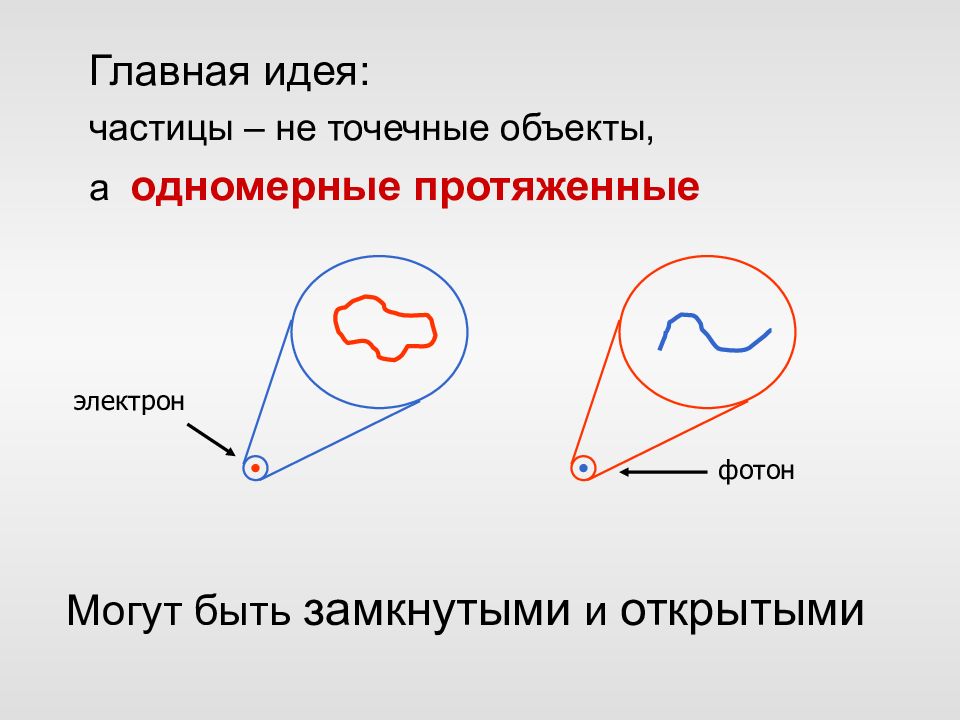 Главная идея:

частицы – не точечные объекты,

а одномерные протяженные

электрон

фотон

Могут быть замкнутыми и открытыми